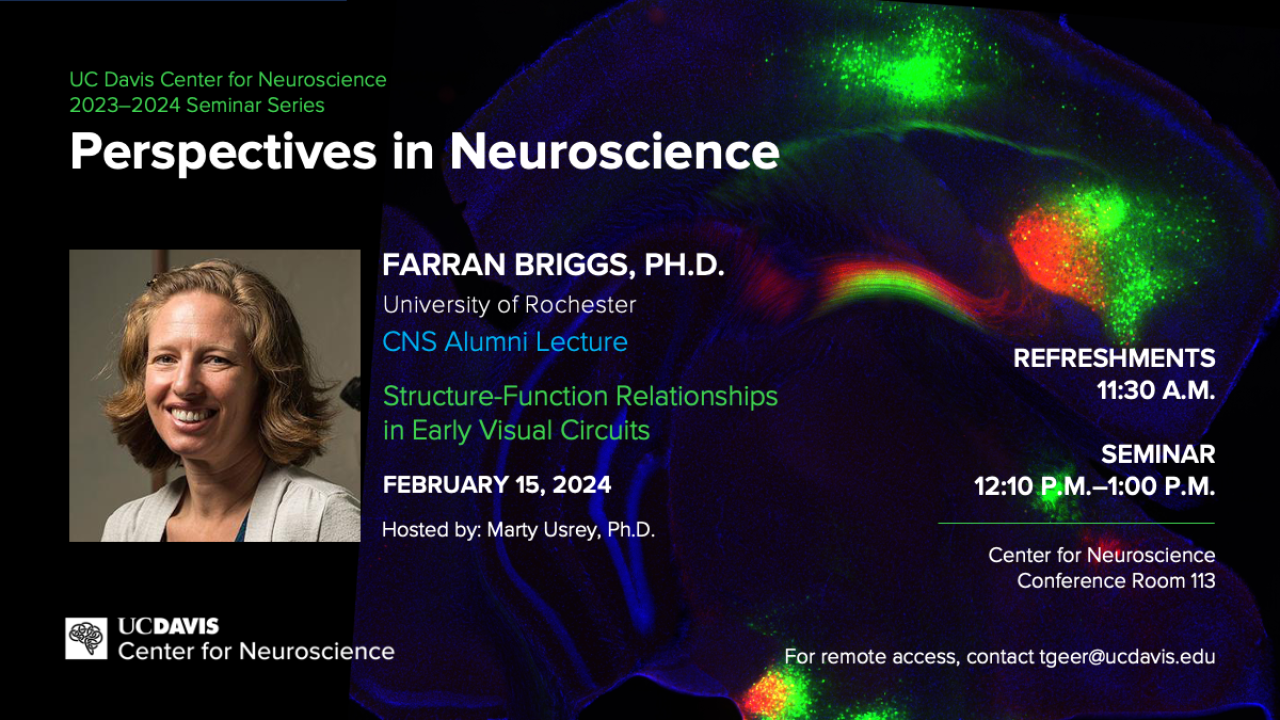 UC Davis Center for Neuroscience
2023–2024 Seminar Series

Perspectives in Neuroscience

FARRAN BRIGGS, PH.D.
University of Rochester
CNS Alumni Lecture

Structure-Function Relationships in Early Visual Circuits

FEBRUARY 15, 2024

Hosted by: Marty Usrey, Ph.D.

REFRESHMENTS
11:30 A.M.

SEMINAR
12:10 P.M.–1:00 P.M.

Center for Neuroscience
Conference Room 113

UCDAVIS
Center for Neuroscience

For remote access, contact tgeer@ucdavis.edu